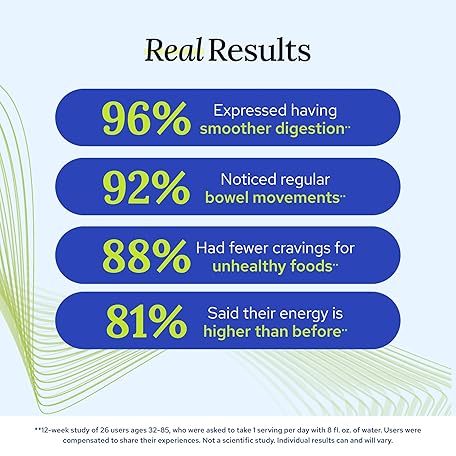 Real Results

96% Expressed having smoother digestion**

92% Noticed regular bowel movements**

88% Had fewer cravings for unhealthy foods**

81% Said their energy is higher than before**

**12-week study of 26 users ages 32-85, who were asked to take 1 serving per day with 8 fl. oz. of water. Users were compensated to share their experiences. Not a scientific study. Individual results can and will vary.